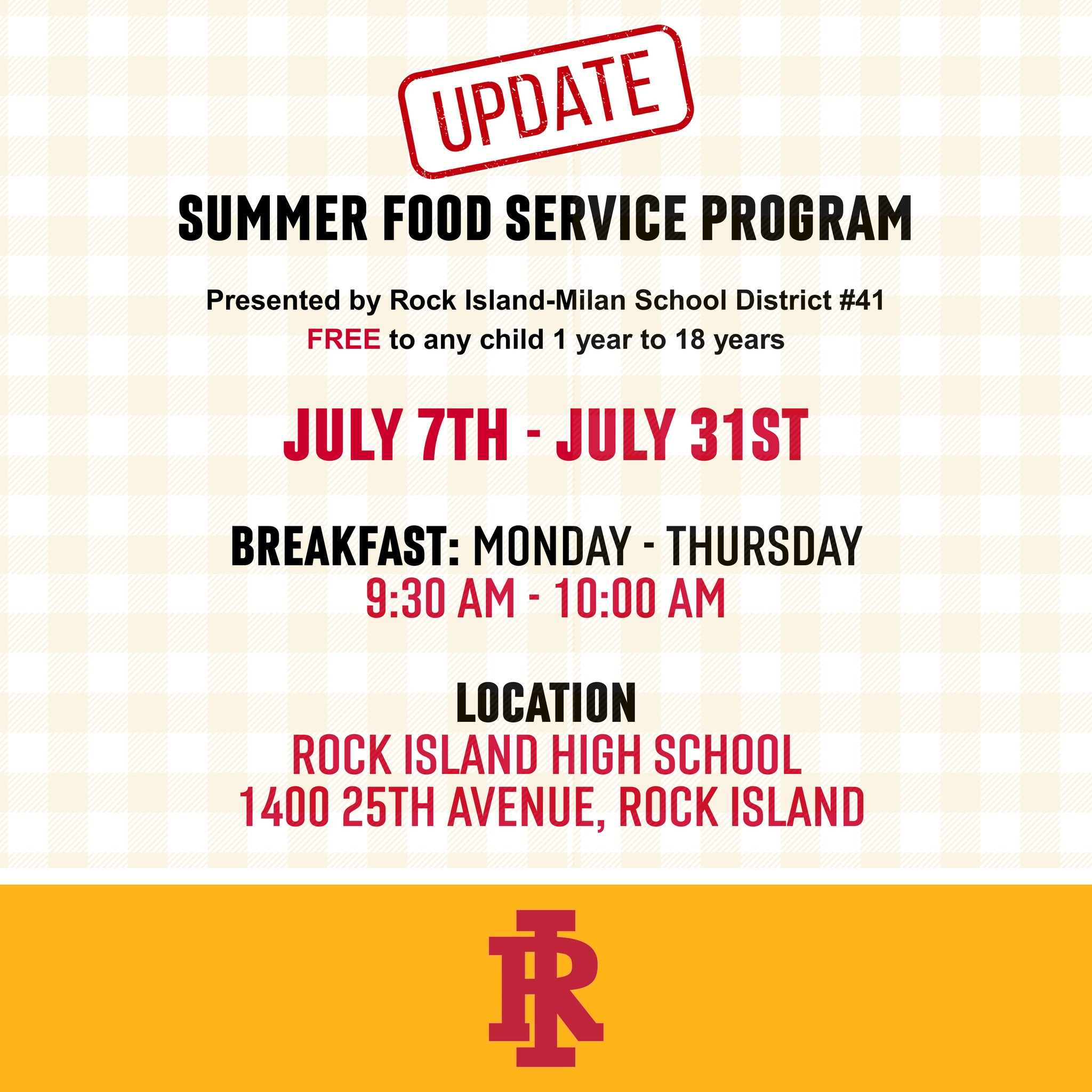 UPDATE

SUMMER FOOD SERVICE PROGRAM

Presented by Rock Island-Milan School District #41
FREE to any child 1 year to 18 years

JULY 7TH - JULY 31ST

BREAKFAST: MONDAY - THURSDAY
9:30 AM - 10:00 AM

LOCATION
ROCK ISLAND HIGH SCHOOL
1400 25TH AVENUE, ROCK ISLAND

RI